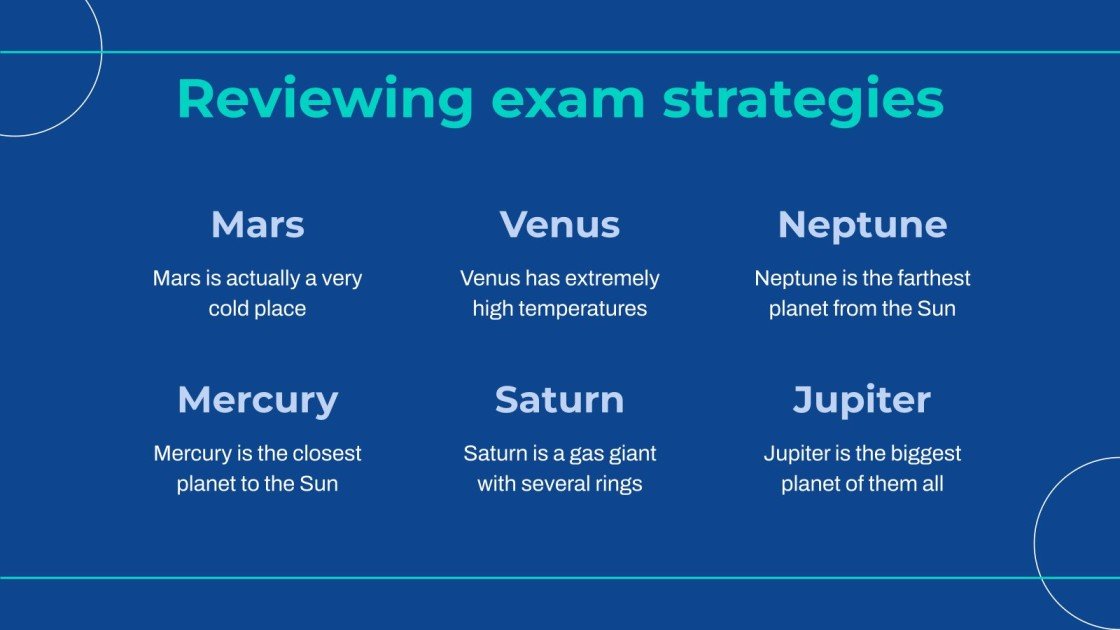 Reviewing exam strategies

Mars

Mars is actually a very cold place

Venus

Venus has extremely high temperatures

Neptune

Neptune is the farthest planet from the Sun

Mercury

Mercury is the closest planet to the Sun

Saturn

Saturn is a gas giant with several rings

Jupiter

Jupiter is the biggest planet of them all